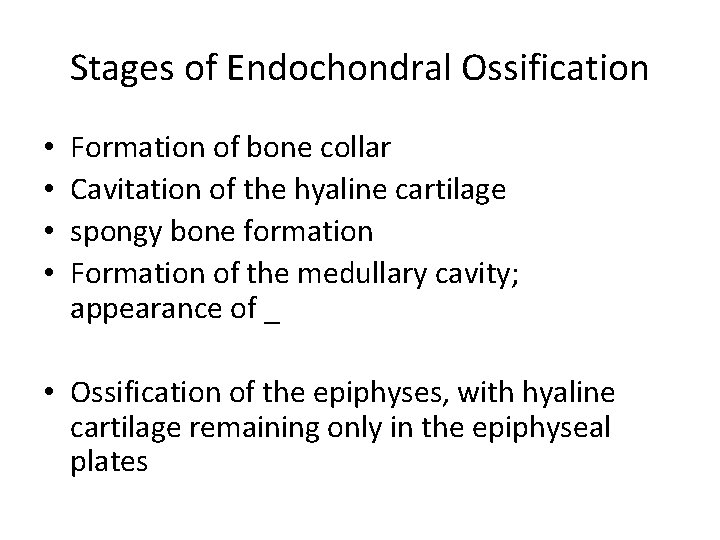 Stages of Endochondral Ossification

• Formation of bone collar
• Cavitation of the hyaline cartilage
• spongy bone formation
• Formation of the medullary cavity; appearance of _

• Ossification of the epiphyses, with hyaline cartilage remaining only in the epiphyseal plates